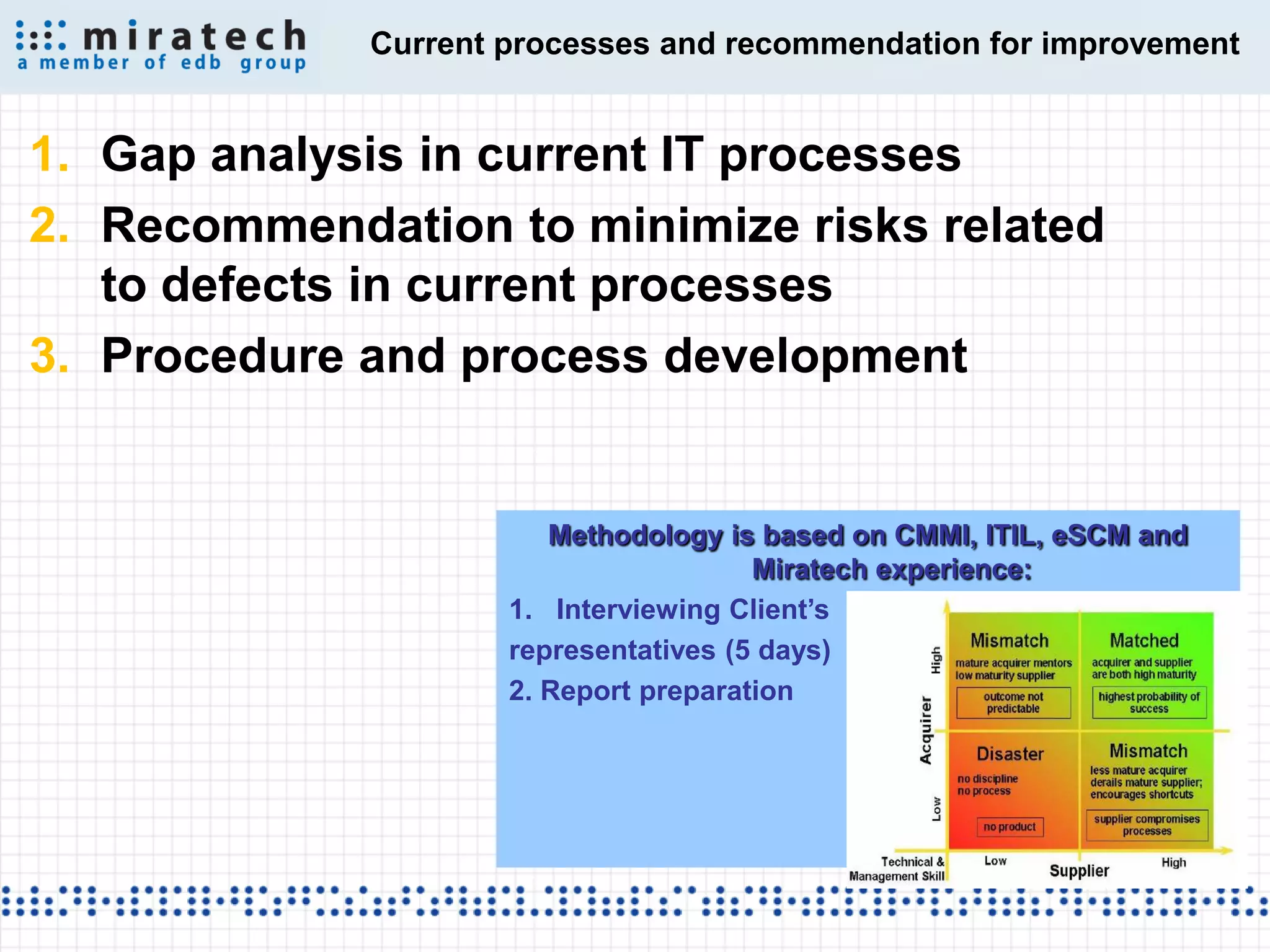 miratech
a member of edb group

Current processes and recommendation for improvement

1. Gap analysis in current IT processes
2. Recommendation to minimize risks related to defects in current processes
3. Procedure and process development

Methodology is based on CMMI, ITIL, eSCM and Miratech experience:

1. Interviewing Client's representatives (5 days)
2. Report preparation

Acquirer
High
Low

Mismatch
mature acquirer mentors low maturity supplier
outcome not predictable

Matched
acquirer and supplier are both high maturity
highest probability of success

Disaster
no discipline
no process
no product

Mismatch
less mature acquirer derails mature supplier; encourages shortcuts
supplier compromises processes

Technical & Management Skill
Low
Supplier
High